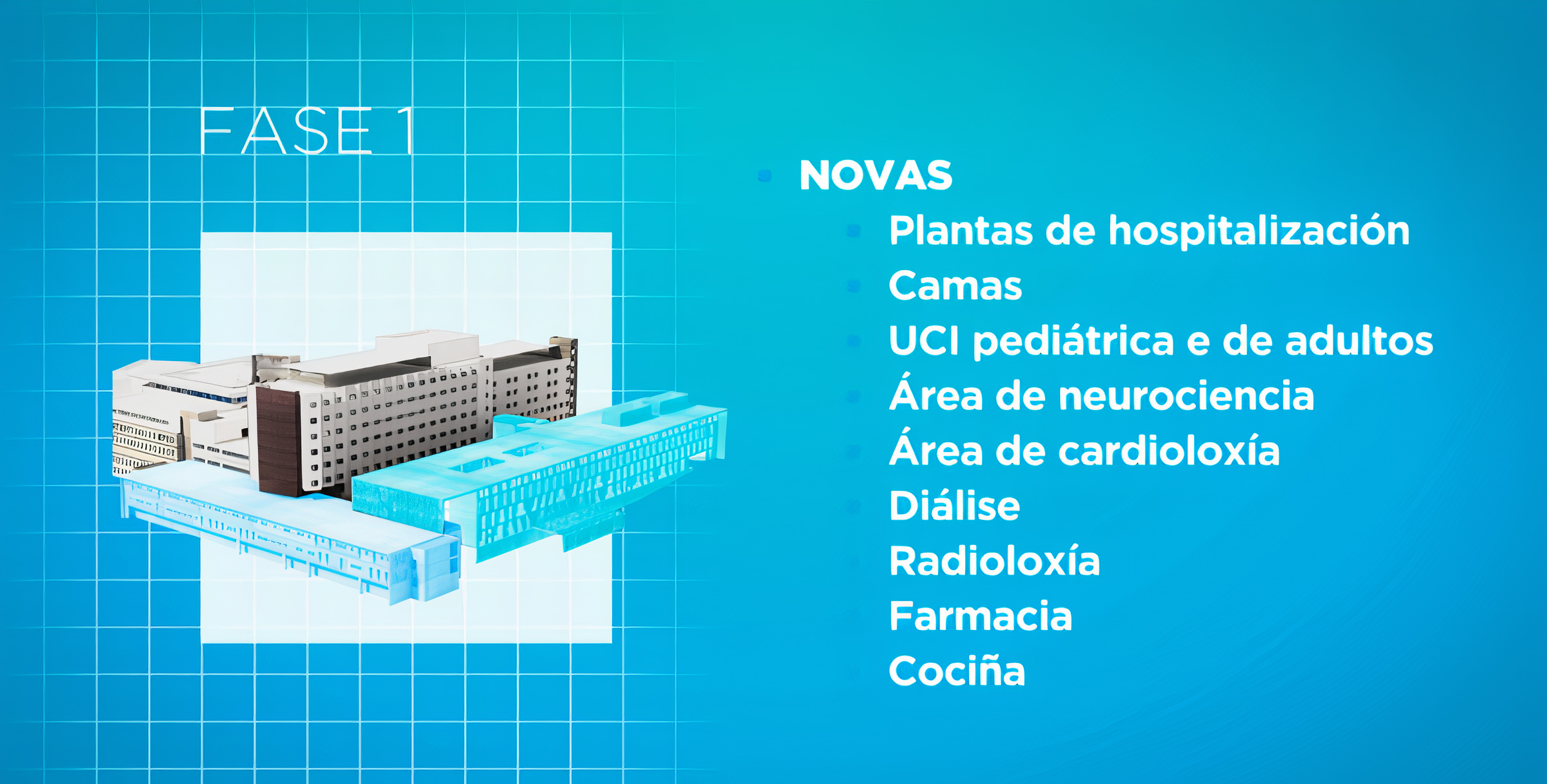 FASE 1

NOVAS

Plantas de hospitalización
Camas
UCI pediátrica e de adultos
Área de neurociencia
Área de cardioloxía
Diálise
Radioloxía
Farmacia
Cociña